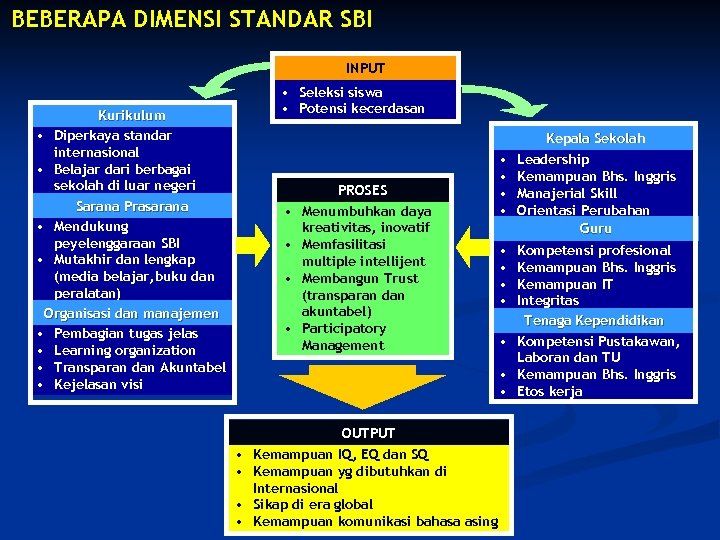 BEBERAPA DIMENSI STANDAR SBI

INPUT
• Seleksi siswa
• Potensi kecerdasan

Kurikulum
• Diperkaya standar internasional
• Belajar dari berbagai sekolah di luar negeri

Sarana Prasarana
• Mendukung peyelenggaraan SBI
• Mutakhir dan lengkap (media belajar,buku dan peralatan)

Organisasi dan manajemen
• Pembagian tugas jelas
• Learning organization
• Transparan dan Akuntabel
• Kejelasan visi

PROSES
• Menumbuhkan daya kreativitas, inovatif
• Memfasilitasi multiple intellijent
• Membangun Trust (transparan dan akuntabel)
• Participatory Management

Kepala Sekolah
• Leadership
• Kemampuan Bhs. Inggris
• Manajerial Skill
• Orientasi Perubahan

Guru
• Kompetensi profesional
• Kemampuan Bhs. Inggris
• Kemampuan IT
• Integritas

Tenaga Kependidikan
• Kompetensi Pustakawan, Laboran dan TU
• Kemampuan Bhs. Inggris
• Etos kerja

OUTPUT
• Kemampuan IQ, EQ dan SQ
• Kemampuan yg dibutuhkan di Internasional
• Sikap di era global
• Kemampuan komunikasi bahasa asing